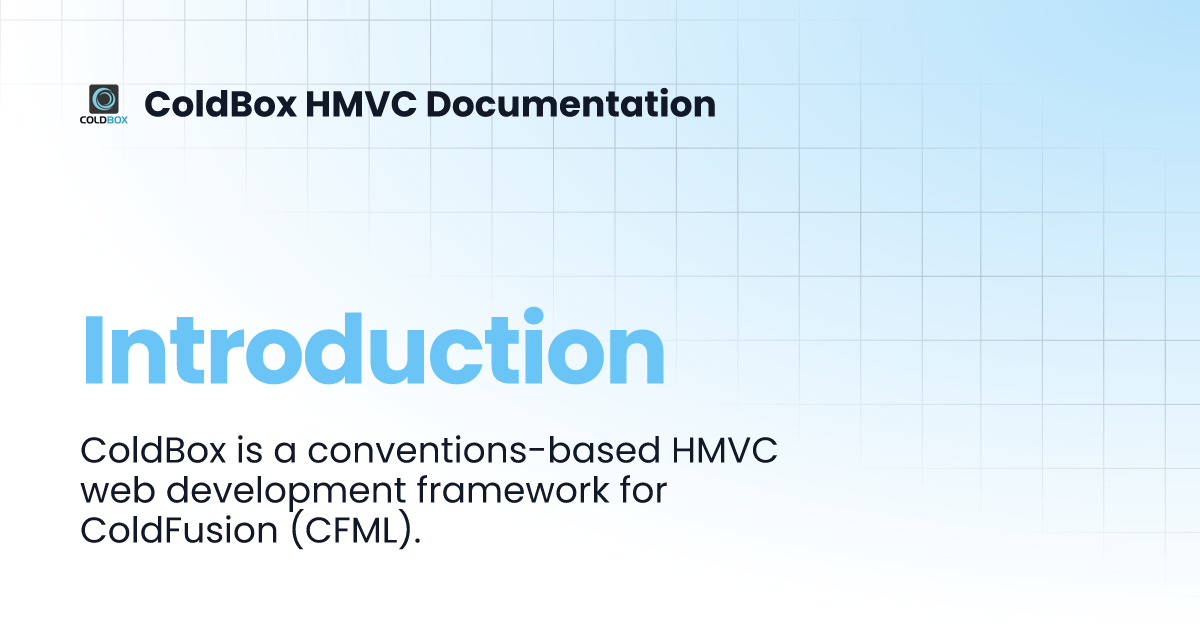 COLDBOX

ColdBox HMVC Documentation

Introduction

ColdBox is a conventions-based HMVC web development framework for ColdFusion (CFML).